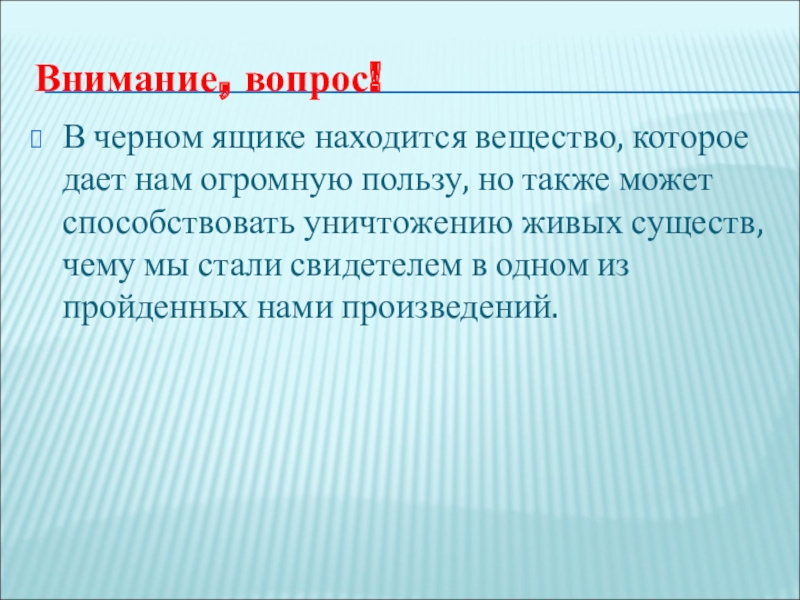 Внимание, вопрос!

В черном ящике находится вещество, которое дает нам огромную пользу, но также может способствовать уничтожению живых существ, чему мы стали свидетелем в одном из пройденных нами произведений.